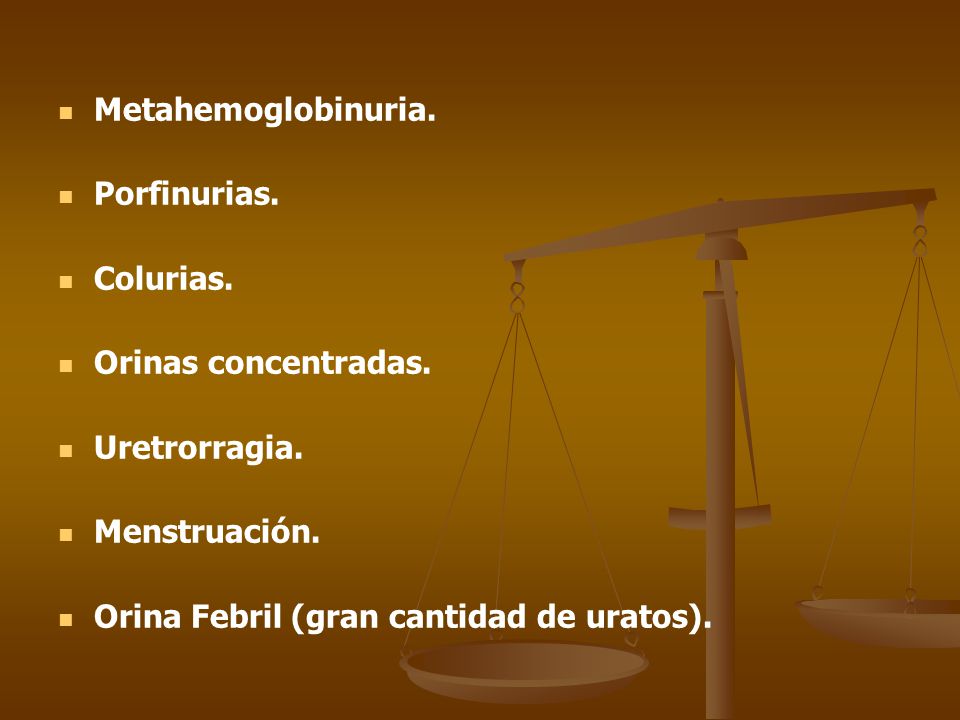 - Metahemoglobinuria.
- Porfinurias.
- Colurias.
- Orinas concentradas.
- Uretrorragia.
- Menstruación.
- Orina Febril (gran cantidad de uratos).